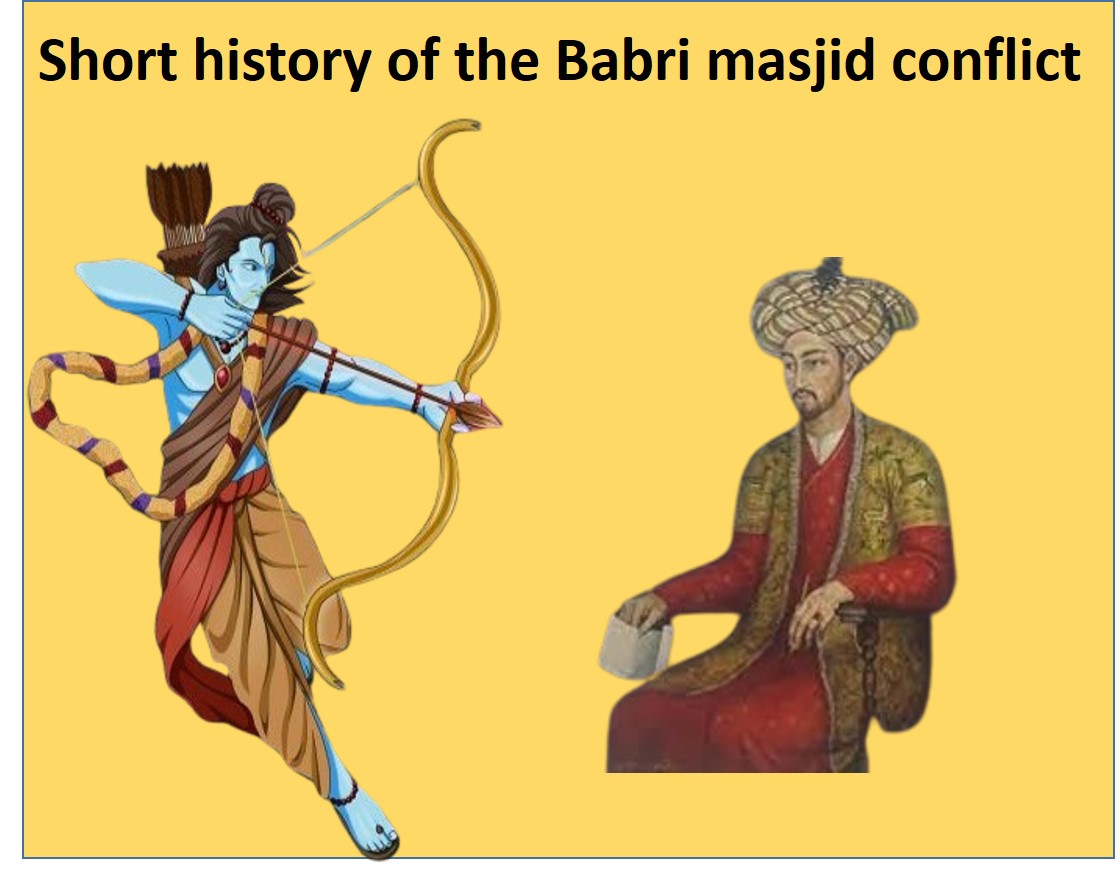 Short history of the Babri masjid conflict